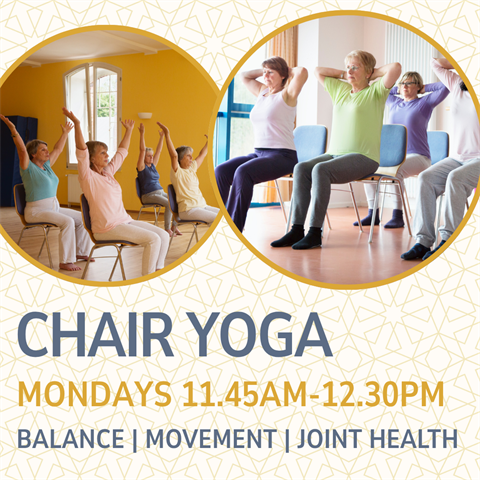 CHAIR YOGA

MONDAYS 11.45AM-12.30PM

BALANCE | MOVEMENT | JOINT HEALTH